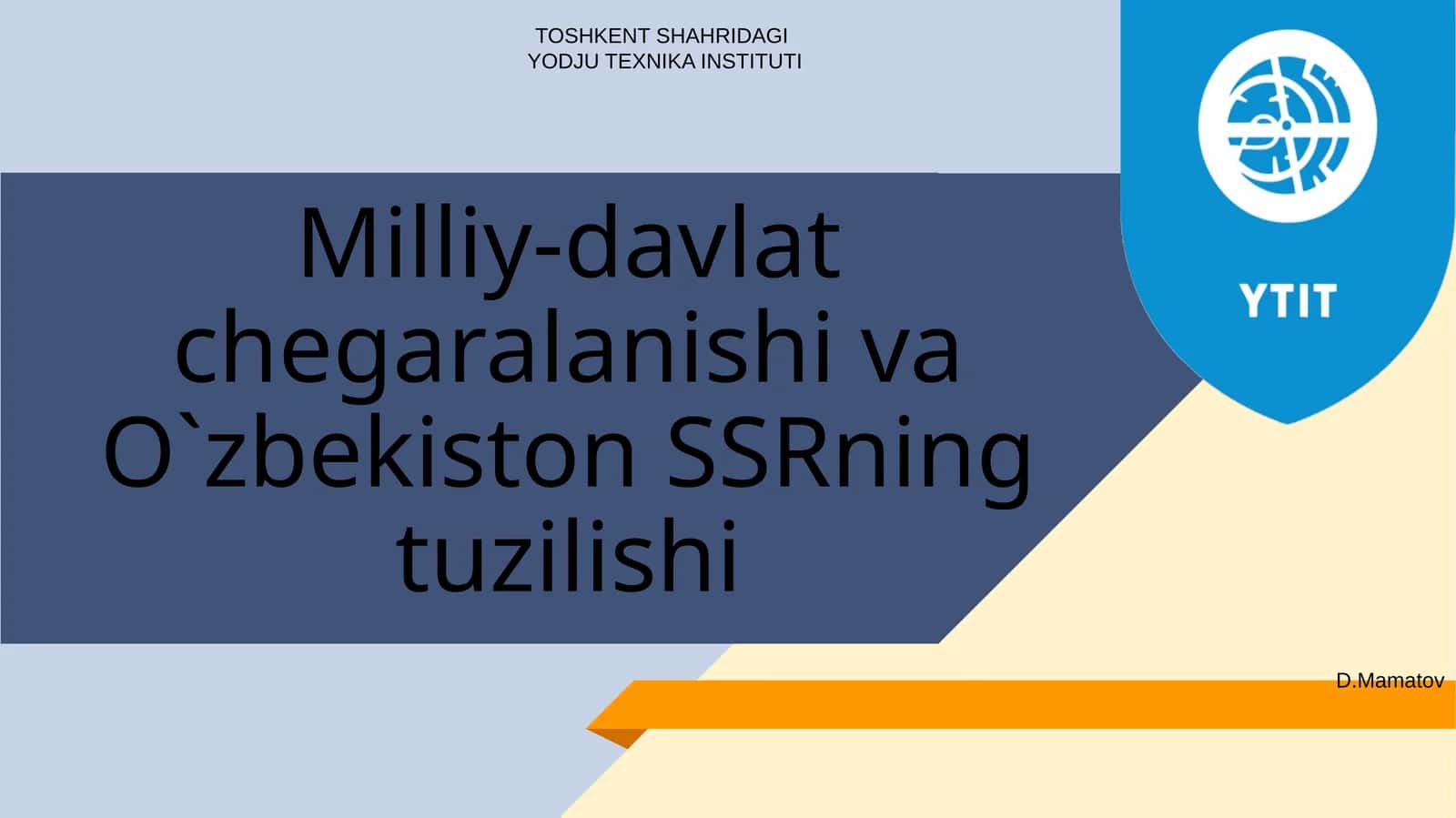 TOSHKENT SHAHRIDAGI
YODJU TEXNIKA INSTITUTI

YTIT

Milliy-davlat chegaralanishi va O`zbekiston SSRning tuzilishi

D.Mamatov